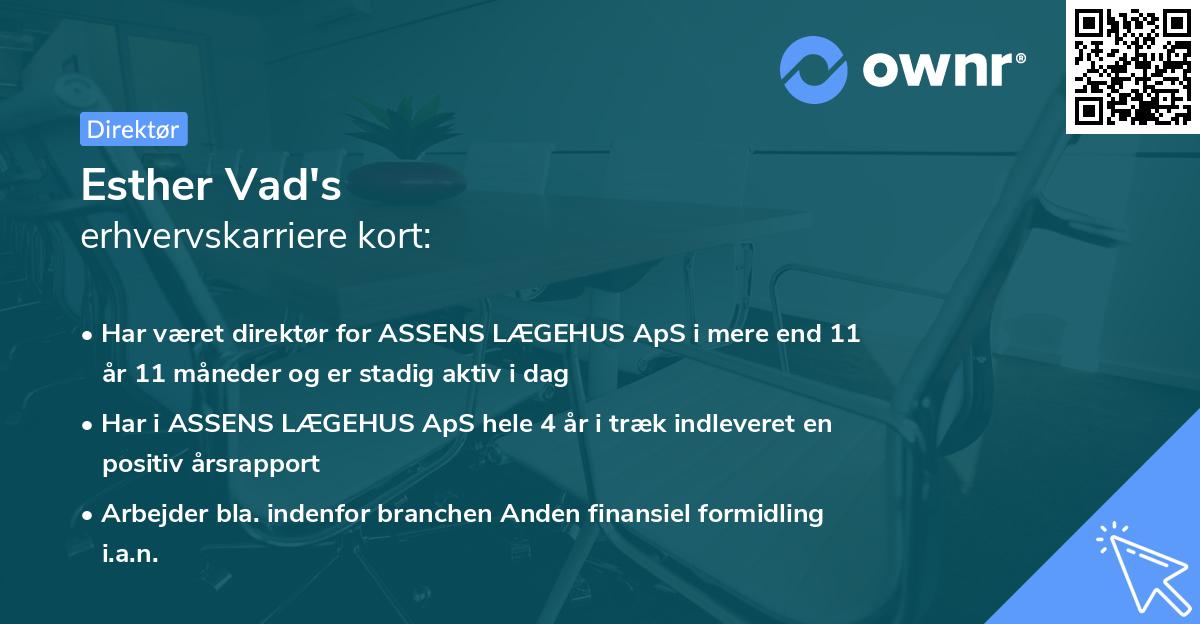 ownr®

Direktør

Esther Vad's
erhvervskarriere kort:

• Har været direktør for ASSENS LÆGEHUS ApS i mere end 11 år 11 måneder og er stadig aktiv i dag

• Har i ASSENS LÆGEHUS ApS hele 4 år i træk indleveret en positiv årsrapport

• Arbejder bla. indenfor branchen Anden finansiel formidling i.a.n.